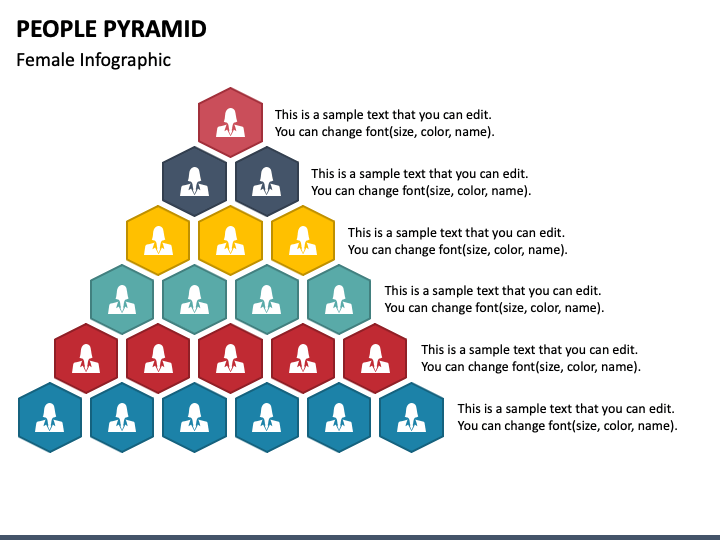 PEOPLE PYRAMID

Female Infographic

This is a sample text that you can edit. You can change font(size, color, name).

This is a sample text that you can edit. You can change font(size, color, name).

This is a sample text that you can edit. You can change font(size, color, name).

This is a sample text that you can edit. You can change font(size, color, name).

This is a sample text that you can edit. You can change font(size, color, name).

This is a sample text that you can edit. You can change font(size, color, name).